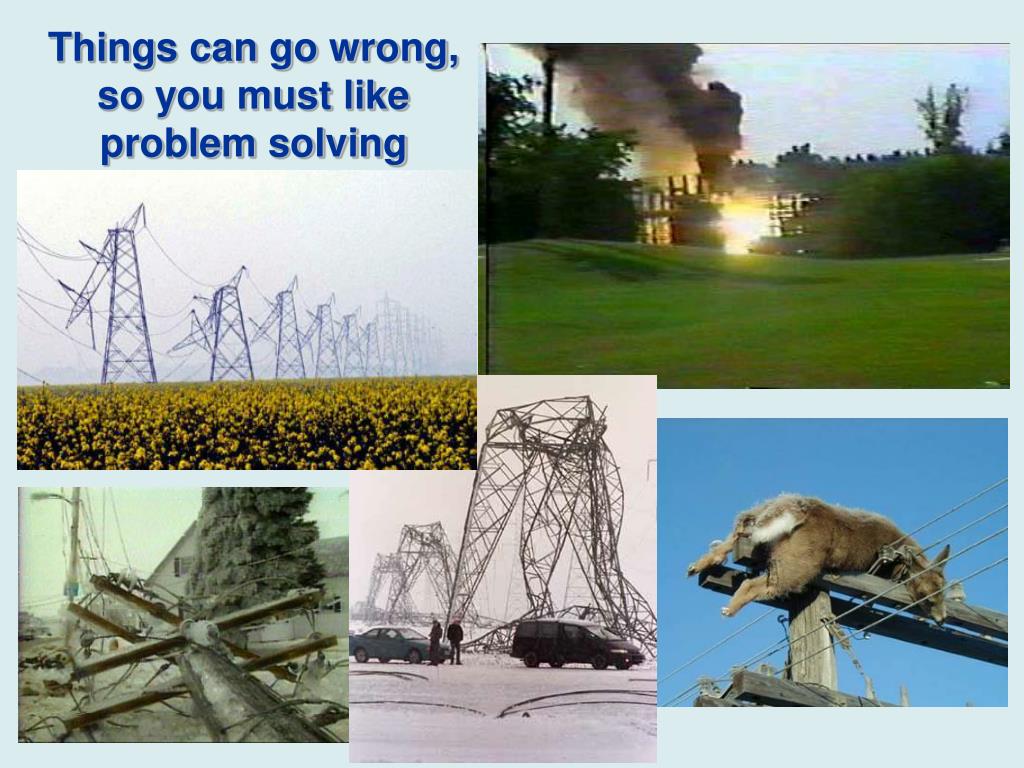 Things can go wrong, so you must like problem solving